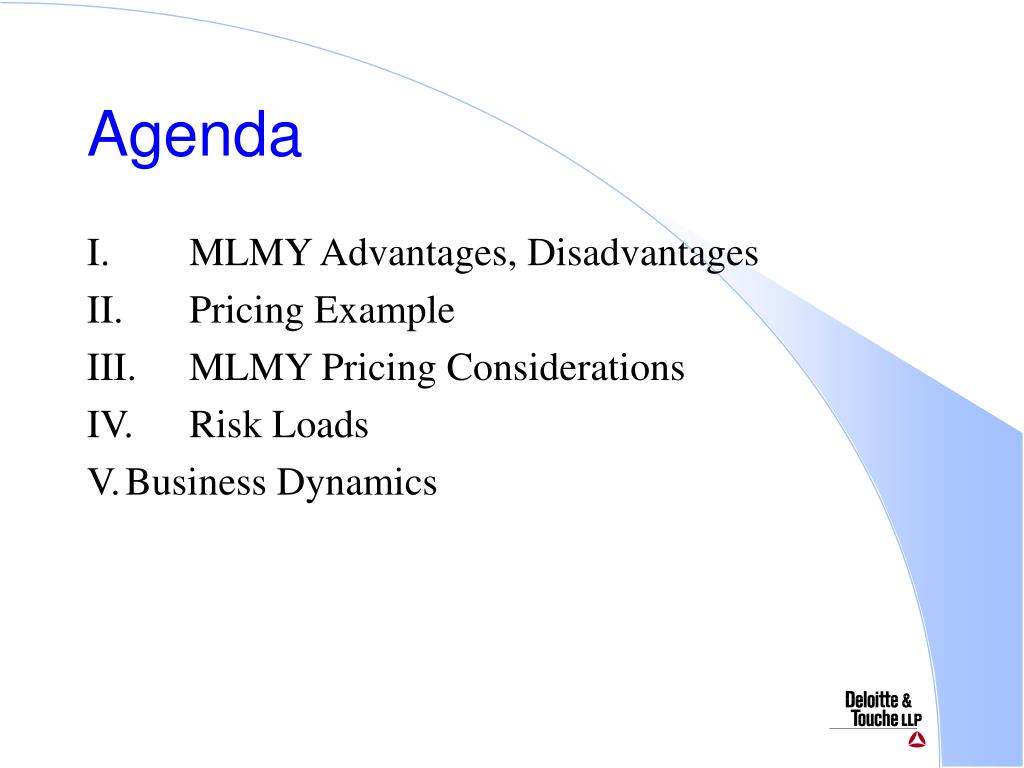 Agenda

I. MLMY Advantages, Disadvantages
II. Pricing Example
III. MLMY Pricing Considerations
IV. Risk Loads
V. Business Dynamics

Deloitte & Touche LLP